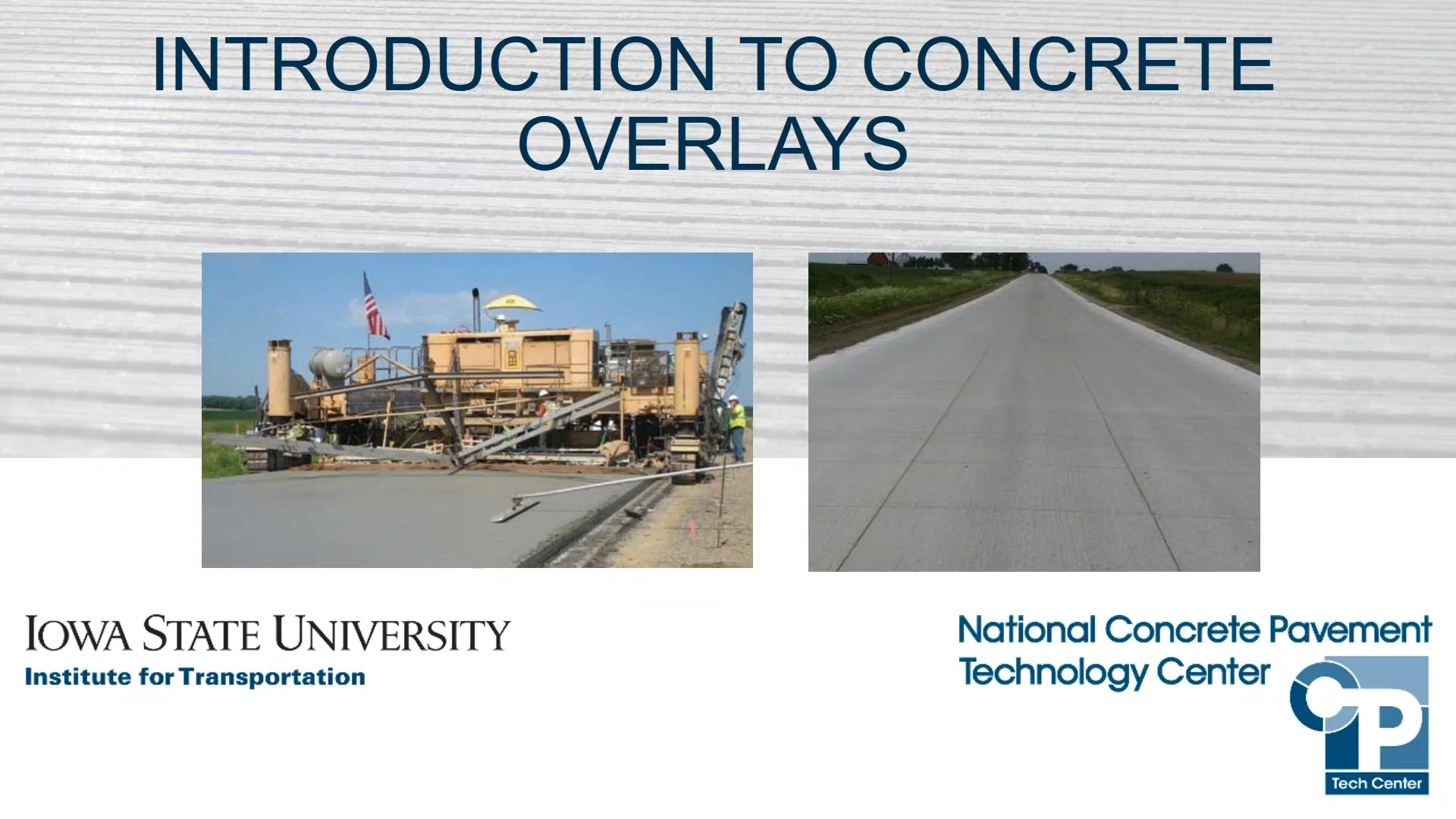 INTRODUCTION TO CONCRETE OVERLAYS

IOWA STATE UNIVERSITY
Institute for Transportation

National Concrete Pavement Technology Center

CP
Tech Center